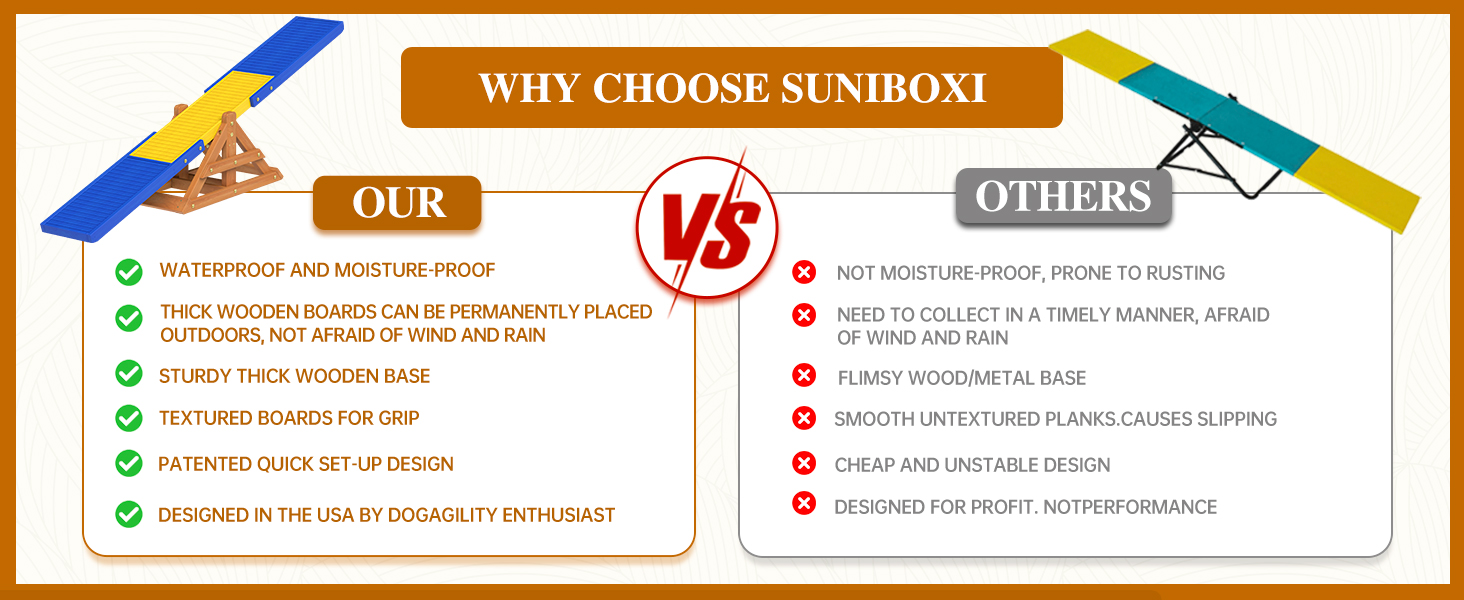 WHY CHOOSE SUNIBOXI

OUR

WATERPROOF AND MOISTURE-PROOF

THICK WOODEN BOARDS CAN BE PERMANENTLY PLACED OUTDOORS, NOT AFRAID OF WIND AND RAIN

STURDY THICK WOODEN BASE

TEXTURED BOARDS FOR GRIP

PATENTED QUICK SET-UP DESIGN

DESIGNED IN THE USA BY DOGAGILITY ENTHUSIAST

VS

OTHERS

NOT MOISTURE-PROOF, PRONE TO RUSTING

NEED TO COLLECT IN A TIMELY MANNER, AFRAID OF WIND AND RAIN

FLIMSY WOOD/METAL BASE

SMOOTH UNTEXTURED PLANKS.CAUSES SLIPPING

CHEAP AND UNSTABLE DESIGN

DESIGNED FOR PROFIT. NOTPERFORMANCE